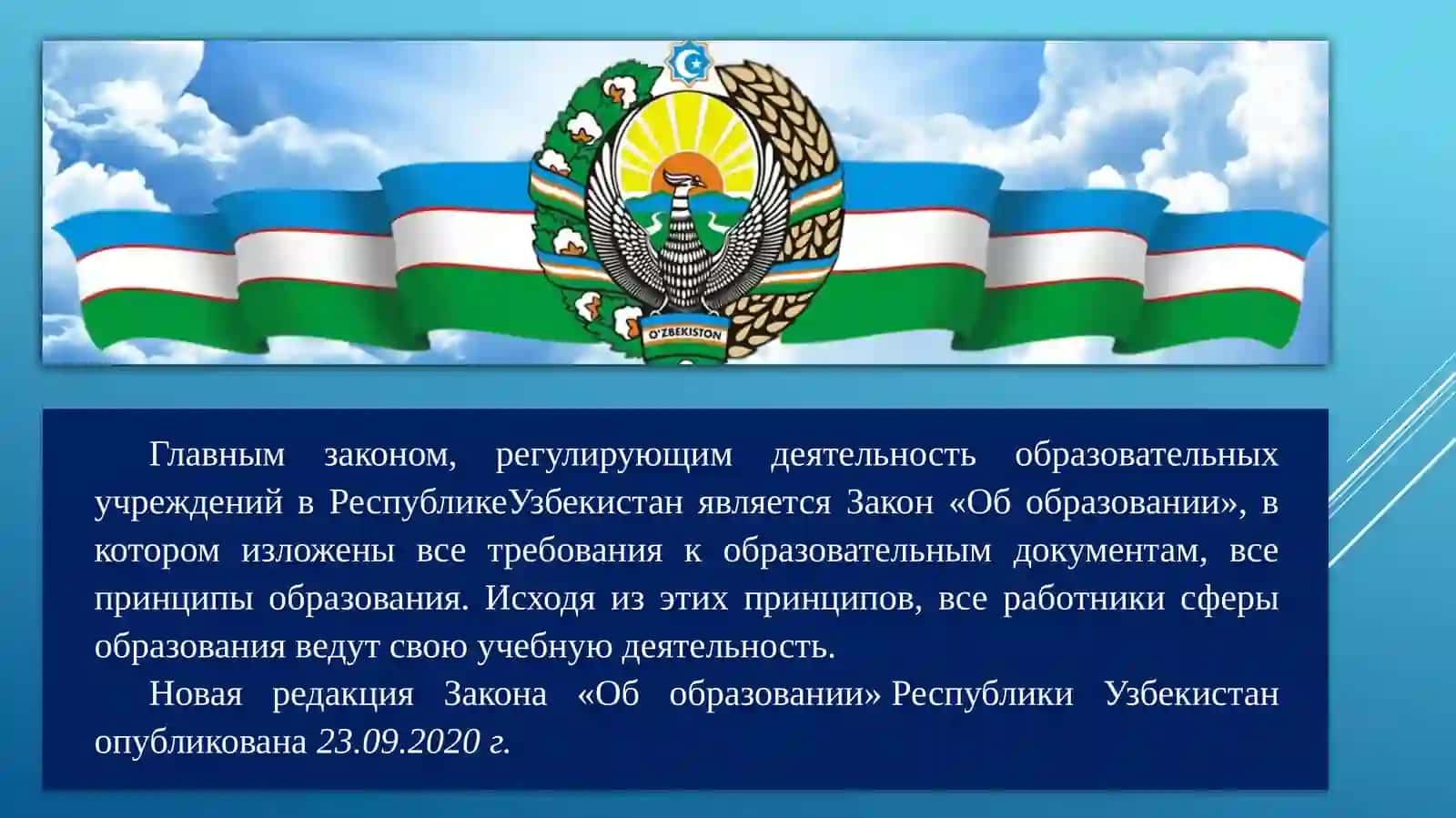 O'ZBEKISTON

Главным законом, регулирующим деятельность образовательных учреждений в РеспубликеУзбекистан является Закон «Об образовании», в котором изложены все требования к образовательным документам, все принципы образования. Исходя из этих принципов, все работники сферы образования ведут свою учебную деятельность.

Новая редакция Закона «Об образовании» Республики Узбекистан опубликована 23.09.2020 г.